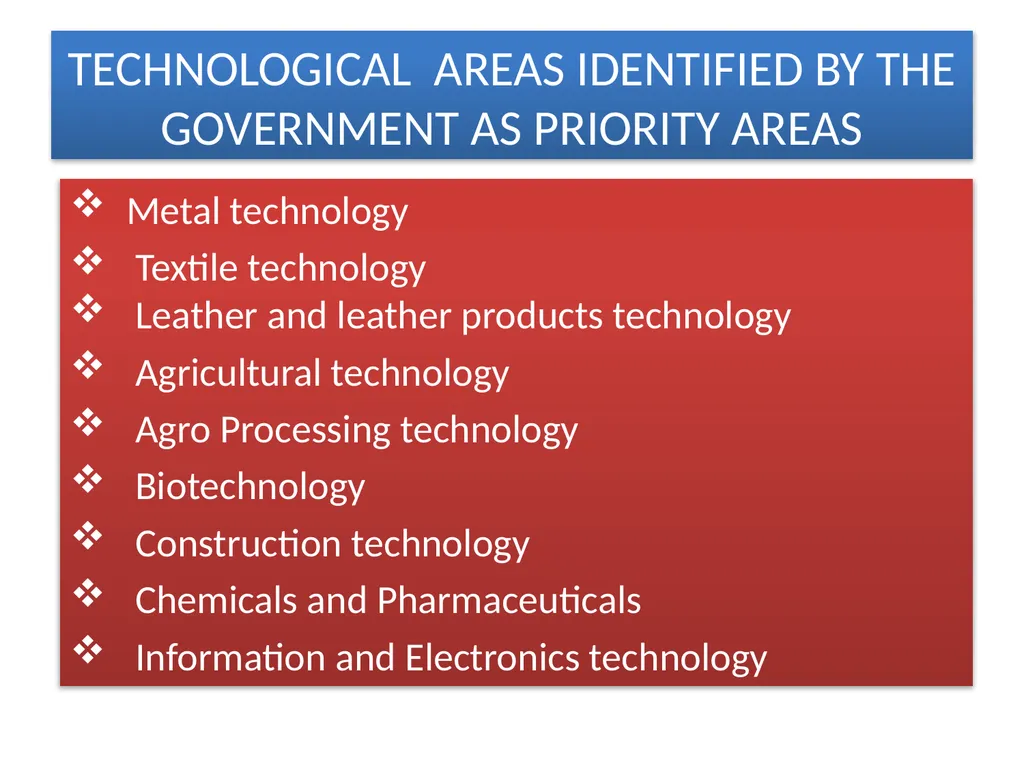 TECHNOLOGICAL AREAS IDENTIFIED BY THE GOVERNMENT AS PRIORITY AREAS

❖ Metal technology
❖ Textile technology
❖ Leather and leather products technology
❖ Agricultural technology
❖ Agro Processing technology
❖ Biotechnology
❖ Construction technology
❖ Chemicals and Pharmaceuticals
❖ Information and Electronics technology